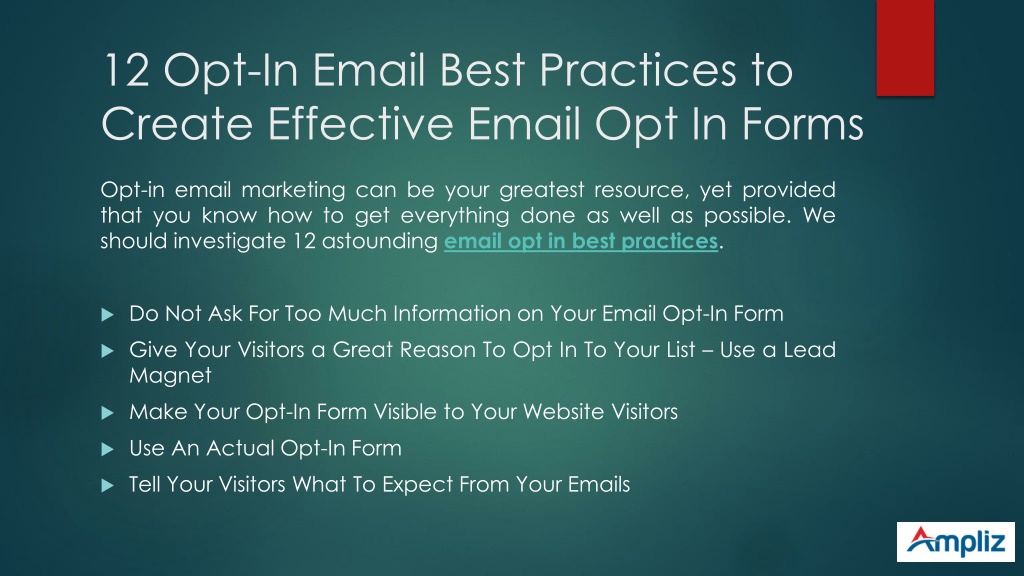 12 Opt-In Email Best Practices to Create Effective Email Opt In Forms

Opt-in email marketing can be your greatest resource, yet provided that you know how to get everything done as well as possible. We should investigate 12 astounding email opt in best practices.

Do Not Ask For Too Much Information on Your Email Opt-In Form
Give Your Visitors a Great Reason To Opt In To Your List – Use a Lead Magnet
Make Your Opt-In Form Visible to Your Website Visitors
Use An Actual Opt-In Form
Tell Your Visitors What To Expect From Your Emails

Ampliz